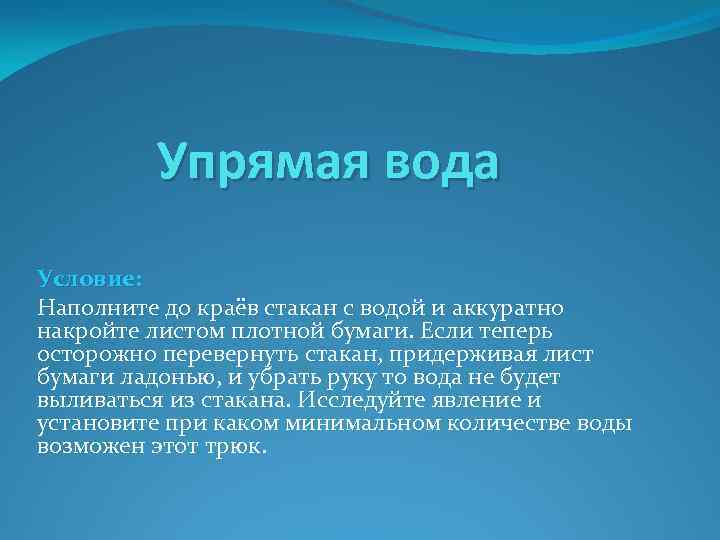 Упрямая вода

Условие:

Наполните до краёв стакан с водой и аккуратно накройте листом плотной бумаги. Если теперь осторожно перевернуть стакан, придерживая лист бумаги ладонью, и убрать руку то вода не будет выливаться из стакана. Исследуйте явление и установите при каком минимальном количестве воды возможен этот трюк.